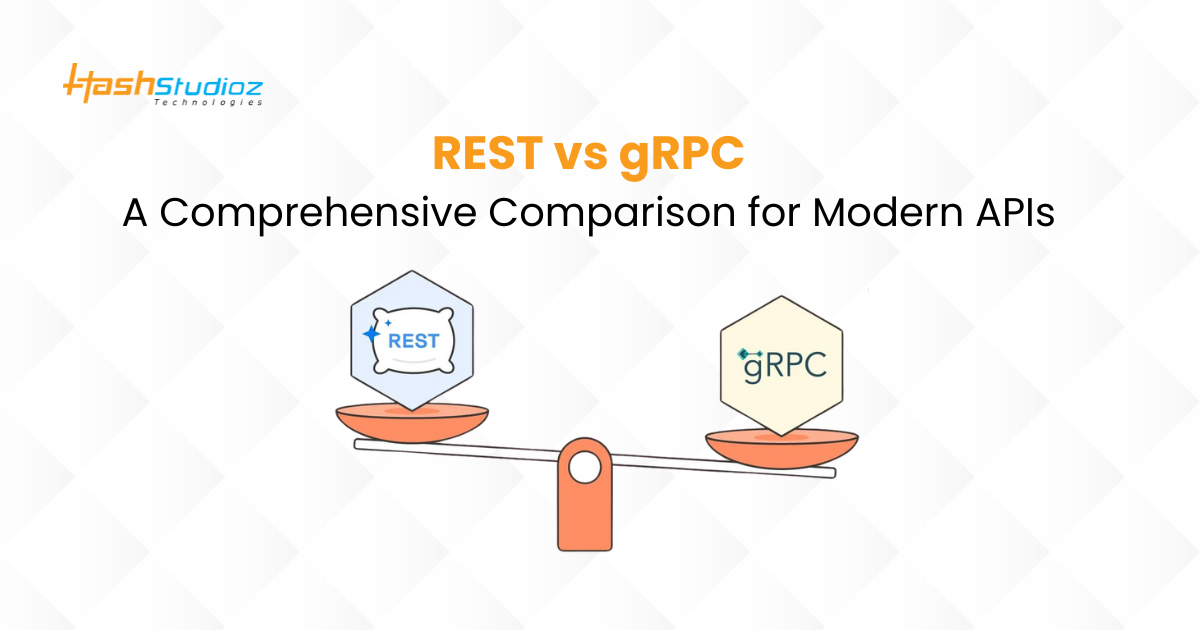 HashStudioz Technologies

REST vs gRPC
A Comprehensive Comparison for Modern APIs

REST

gRPC